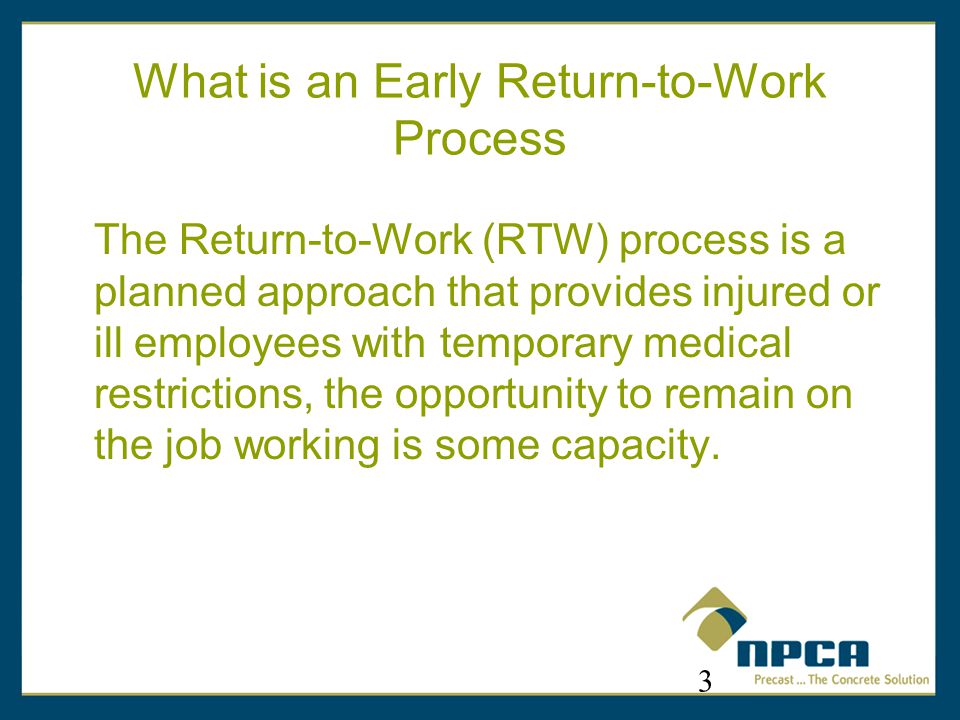 What is an Early Return-to-Work Process

The Return-to-Work (RTW) process is a planned approach that provides injured or ill employees with temporary medical restrictions, the opportunity to remain on the job working is some capacity.

3

NPCA
Precast ... The Concrete Solution